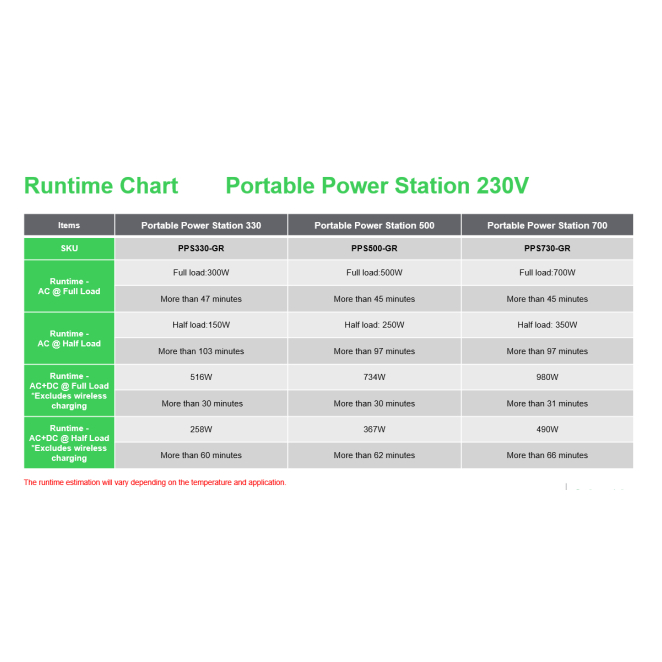 Runtime Chart Portable Power Station 230V

| Items | Portable Power Station 330 | Portable Power Station 500 | Portable Power Station 700 |
|---|---|---|---|
| SKU | PPS330-GR | PPS500-GR | PPS730-GR |
| Runtime - AC @ Full Load | Full load:300W | Full load:500W | Full load:700W |
| | More than 47 minutes | More than 45 minutes | More than 45 minutes |
| Runtime - AC @ Half Load | Half load:150W | Half load: 250W | Half load: 350W |
| | More than 103 minutes | More than 97 minutes | More than 97 minutes |
| Runtime - AC+DC @ Full Load *Excludes wireless charging | 516W | 734W | 980W |
| | More than 30 minutes | More than 30 minutes | More than 31 minutes |
| Runtime - AC+DC @ Half Load *Excludes wireless charging | 258W | 367W | 490W |
| | More than 60 minutes | More than 62 minutes | More than 66 minutes |

The runtime estimation will vary depending on the temperature and application.